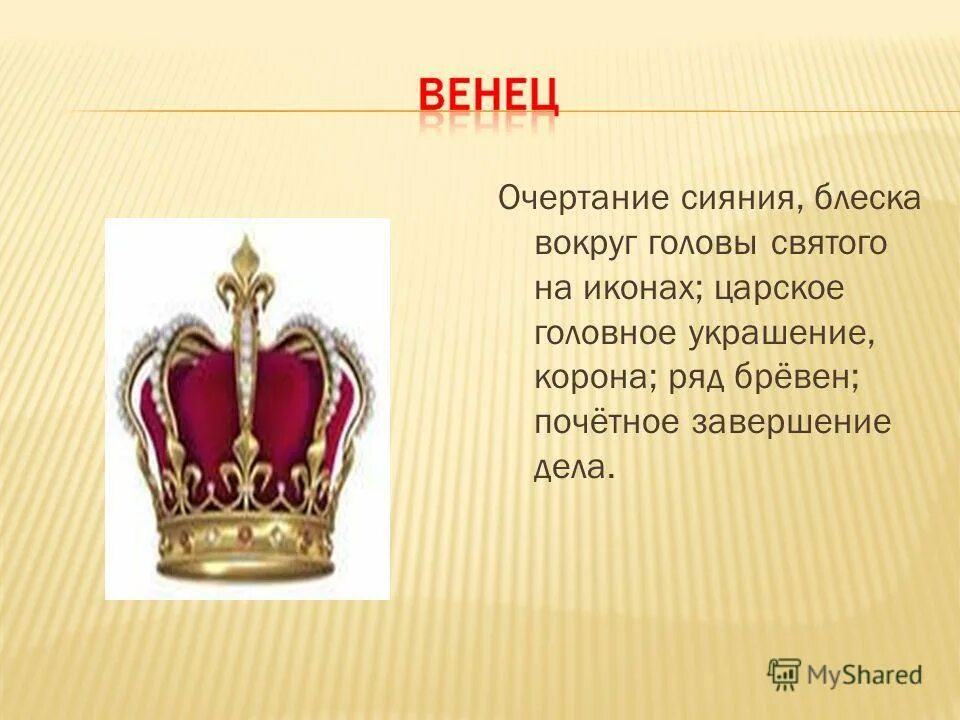 ВЕНЕЦ

Очертание сияния, блеска вокруг головы святого на иконах; царское головное украшение, корона; ряд брёвен; почётное завершение дела.

MyShared